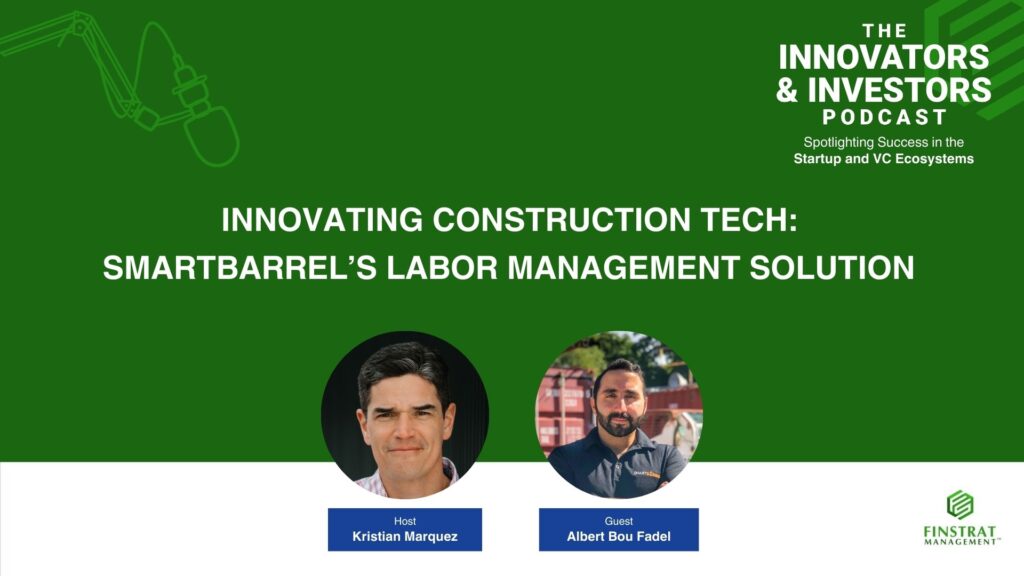 THE
INNOVATORS
& INVESTORS
PODCAST
Spotlighting Success in the
Startup and VC Ecosystems

INNOVATING CONSTRUCTION TECH:
SMARTBARREL'S LABOR MANAGEMENT SOLUTION

Host
Kristian Marquez

Guest
Albert Bou Fadel

FINSTRAT
MANAGEMENT™